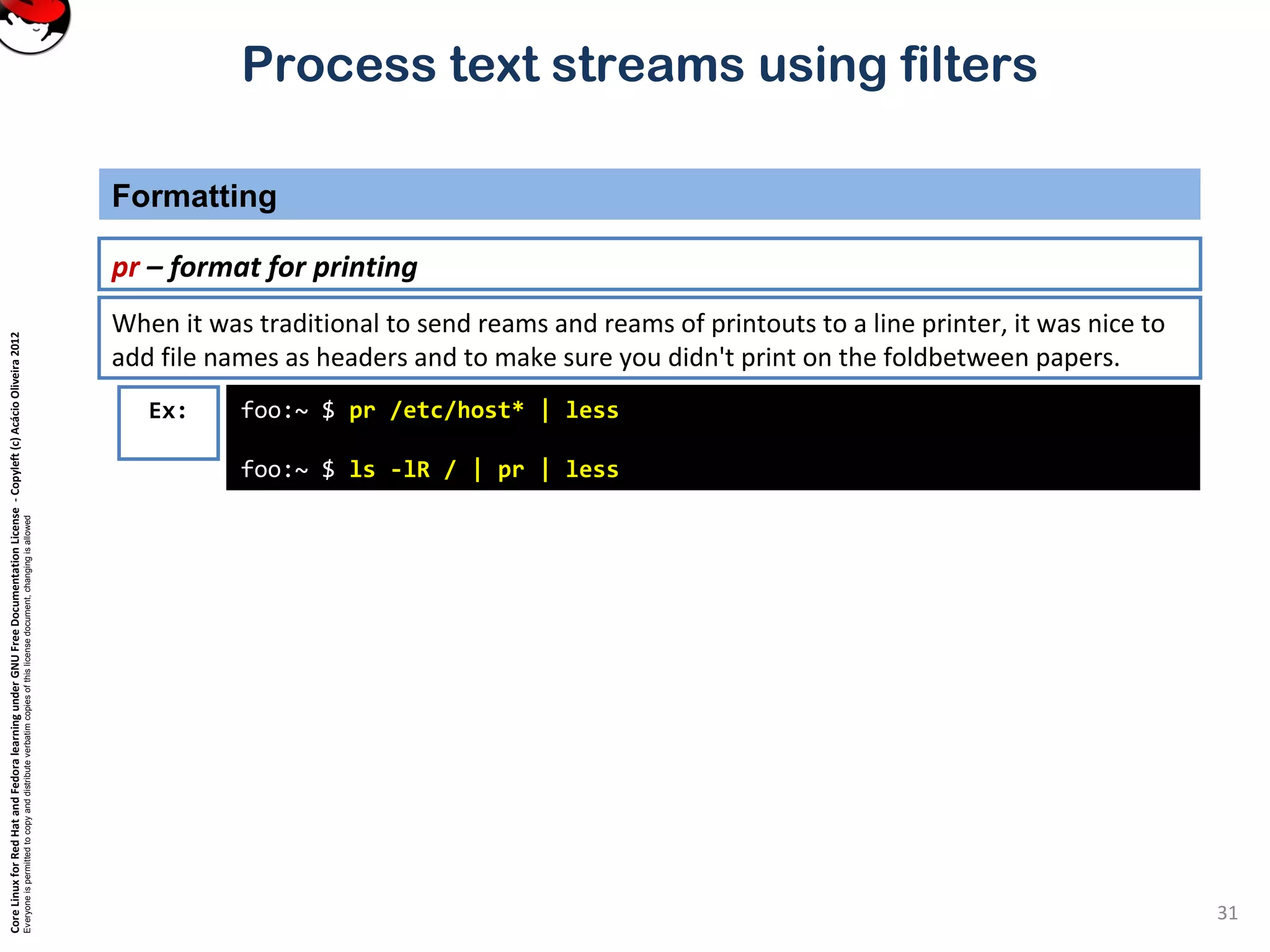 Process text streams using filters

Formatting

pr – format for printing

When it was traditional to send reams and reams of printouts to a line printer, it was nice to add file names as headers and to make sure you didn't print on the foldbetween papers.

Ex:

foo:~ $ pr /etc/host* | less

foo:~ $ ls -lR / | pr | less

Core Linux for Red Hat and Fedora learning under GNU Free Documentation License - Copyleft (c) Acácio Oliveira 2012
Everyone is permitted to copy and distribute verbatim copies of this license document, changing is allowed

31